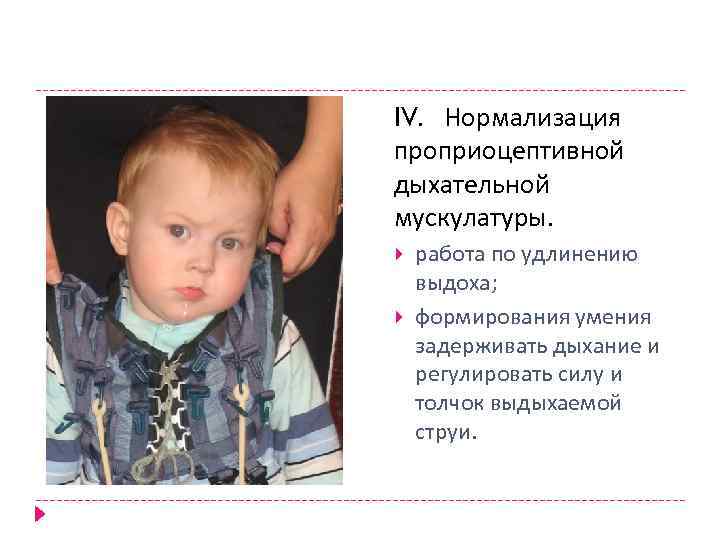 IV. Нормализация проприоцептивной дыхательной мускулатуры.

работа по удлинению выдоха;

формирования умения задерживать дыхание и регулировать силу и толчок выдыхаемой струи.